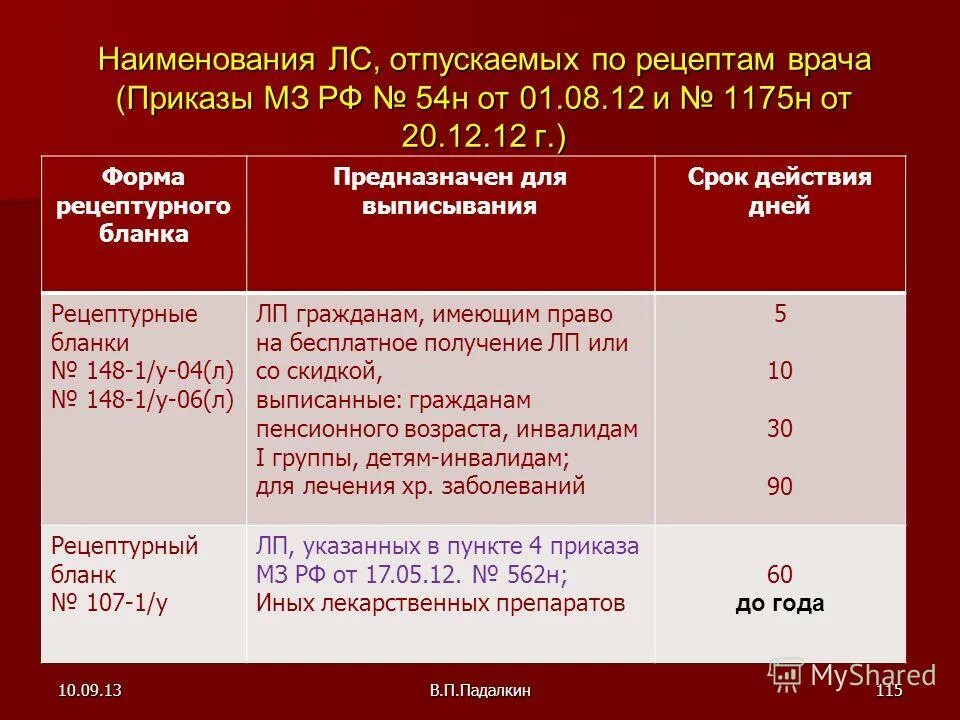 Наименования ЛС, отпускаемых по рецептам врача (Приказы МЗ РФ № 54н от 01.08.12 и № 1175н от 20.12.12 г.)

| Форма рецептурного бланка | Предназначен для выписывания | Срок действия дней |
|---|---|---|
| Рецептурные бланки № 148-1/у-04(л) № 148-1/у-06(л) | ЛП гражданам, имеющим право на бесплатное получение ЛП или со скидкой, выписанные: гражданам пенсионного возраста, инвалидам I группы, детям-инвалидам; для лечения хр. заболеваний | 5 10 30 90 |
| Рецептурный бланк № 107-1/у | ЛП, указанных в пункте 4 приказа МЗ РФ от 17.05.12. № 562н; Иных лекарственных препаратов | 60 до года |

10.09.13 В.П.Падалкин 115

MyShared